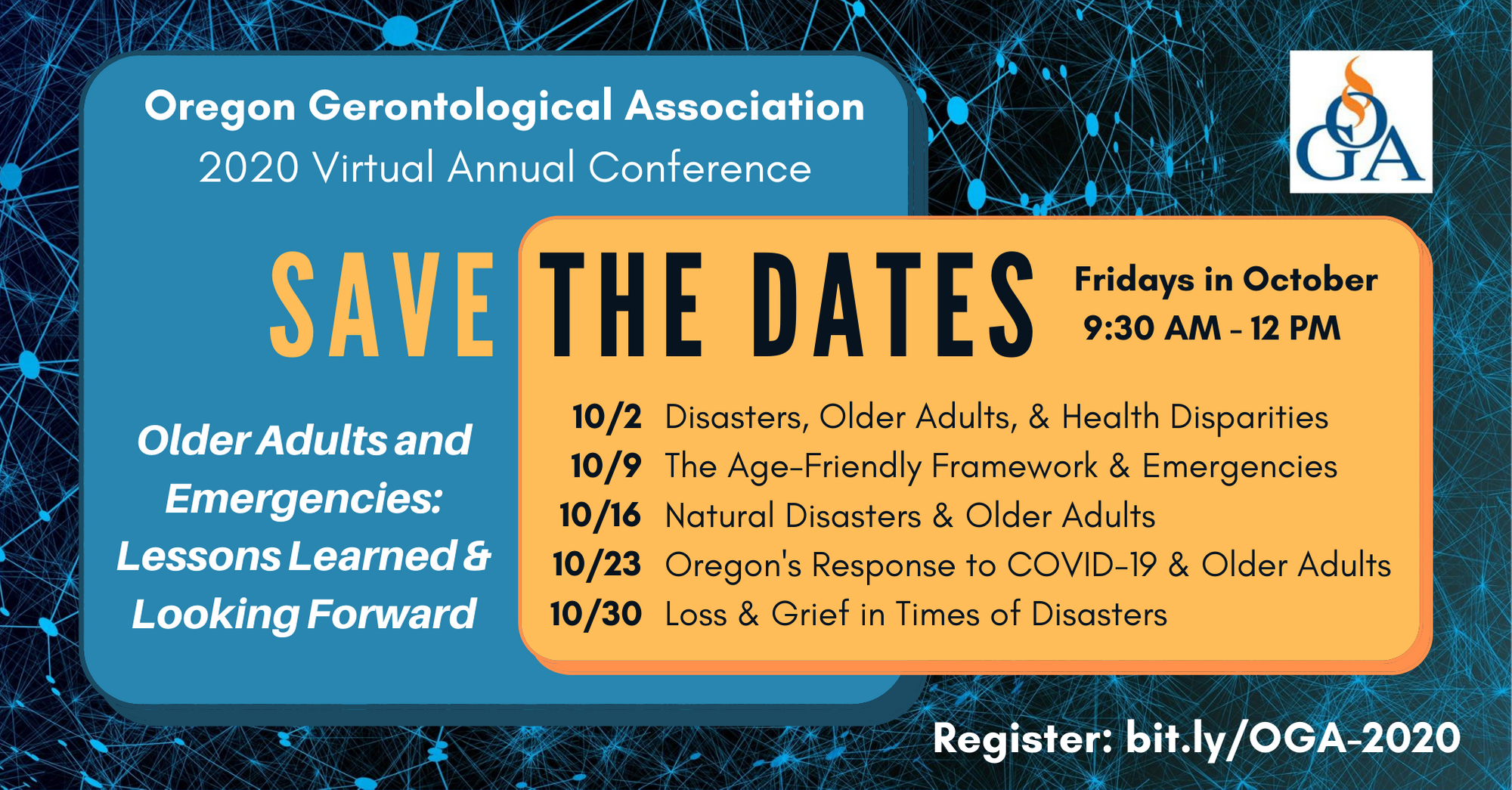 Oregon Gerontological Association
2020 Virtual Annual Conference

OGA

SAVE THE DATES

Fridays in October
9:30 AM - 12 PM

Older Adults and Emergencies: Lessons Learned & Looking Forward

10/2 Disasters, Older Adults, & Health Disparities
10/9 The Age-Friendly Framework & Emergencies
10/16 Natural Disasters & Older Adults
10/23 Oregon's Response to COVID-19 & Older Adults
10/30 Loss & Grief in Times of Disasters

Register: bit.ly/OGA-2020